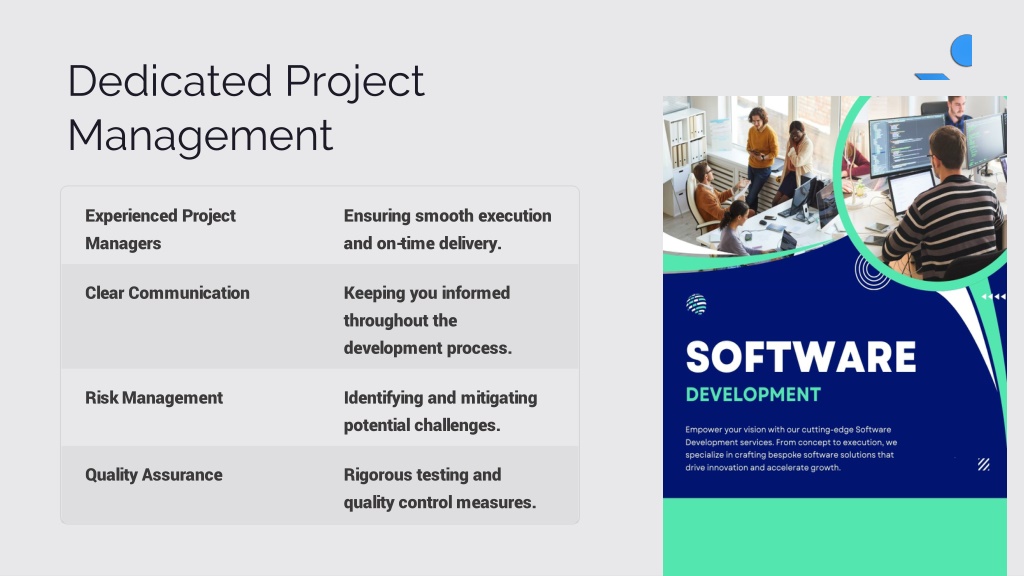 Dedicated Project Management

| Experienced Project Managers | Ensuring smooth execution and on-time delivery. |
|---|---|
| Clear Communication | Keeping you informed throughout the development process. |
| Risk Management | Identifying and mitigating potential challenges. |
| Quality Assurance | Rigorous testing and quality control measures. |

SOFTWARE
DEVELOPMENT

Empower your vision with our cutting-edge Software Development services. From concept to execution, we specialize in crafting bespoke software solutions that drive innovation and accelerate growth.